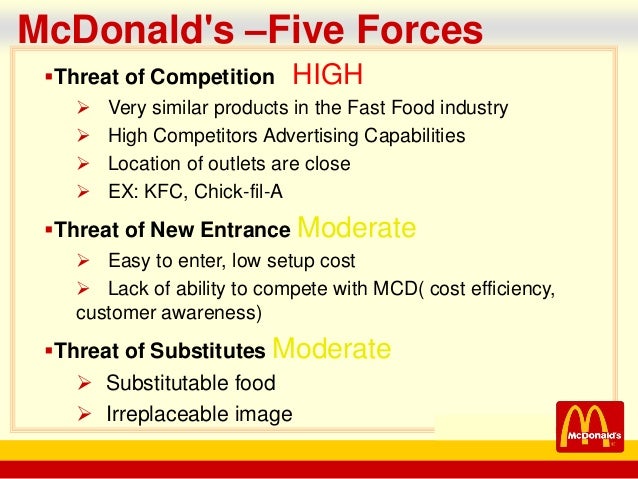 McDonald's –Five Forces

▪Threat of Competition HIGH

➢ Very similar products in the Fast Food industry

➢ High Competitors Advertising Capabilities

➢ Location of outlets are close

➢ EX: KFC, Chick-fil-A

▪Threat of New Entrance Moderate

➢ Easy to enter, low setup cost

➢ Lack of ability to compete with MCD( cost efficiency, customer awareness)

▪Threat of Substitutes Moderate

➢ Substitutable food

➢ Irreplaceable image

McDonald's